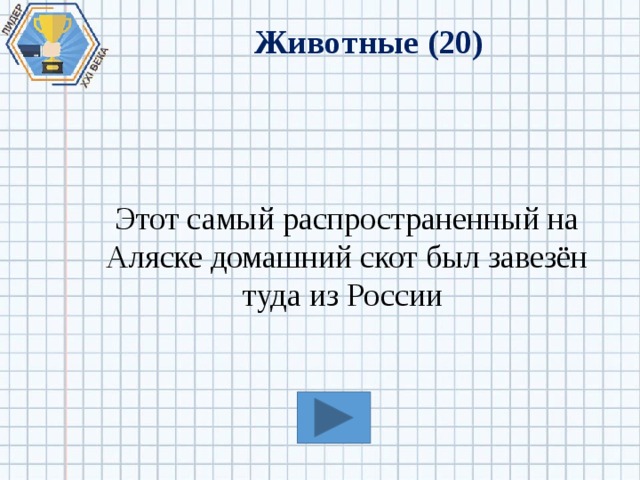 ЛИДЕР XXI ВЕКА

Животные (20)

Этот самый распространенный на Аляске домашний скот был завезён туда из России